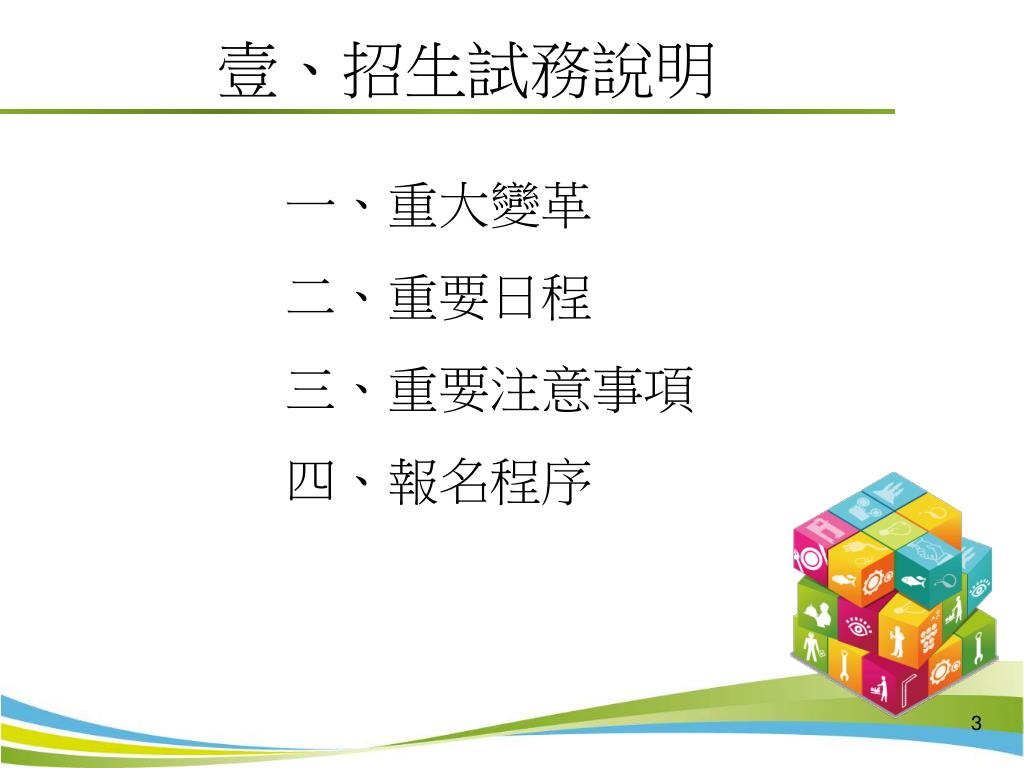 壹、招生試務說明

一、重大變革

二、重要日程

三、重要注意事項

四、報名程序

3